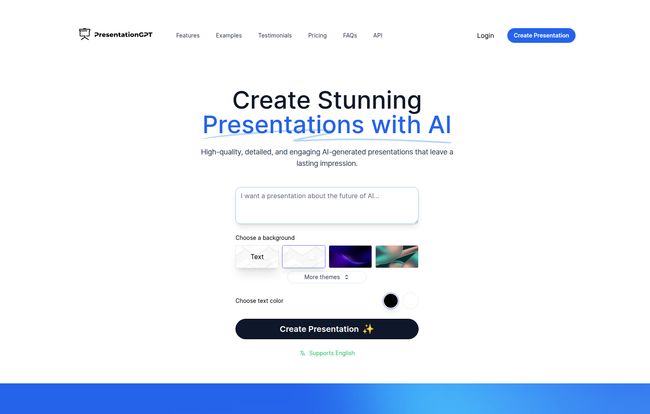 PresentationGPT

Features Examples Testimonials Pricing FAQs API

Login Create Presentation

Create Stunning Presentations with AI

High-quality, detailed, and engaging AI-generated presentations that leave a lasting impression.

I want a presentation about the future of AI...

Choose a background

Text

More themes

Choose text color

Create Presentation ✨

Supports English